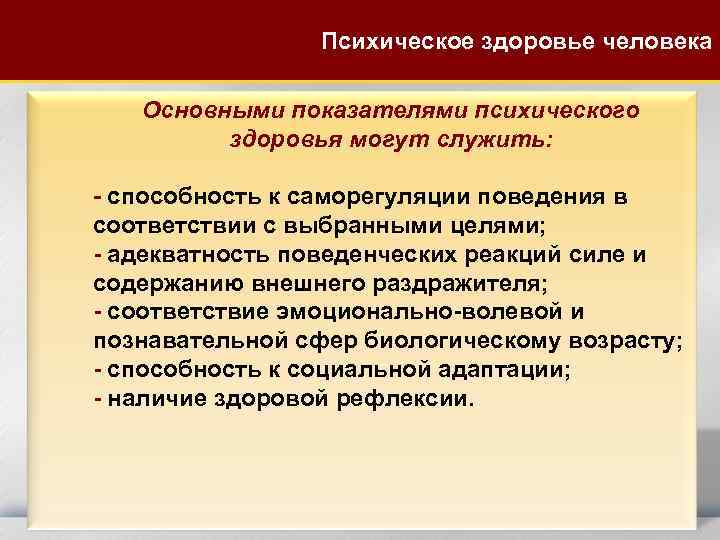 Психическое здоровье человека

Основными показателями психического здоровья могут служить:

- способность к саморегуляции поведения в соответствии с выбранными целями;
- адекватность поведенческих реакций силе и содержанию внешнего раздражителя;
- соответствие эмоционально-волевой и познавательной сфер биологическому возрасту;
- способность к социальной адаптации;
- наличие здоровой рефлексии.